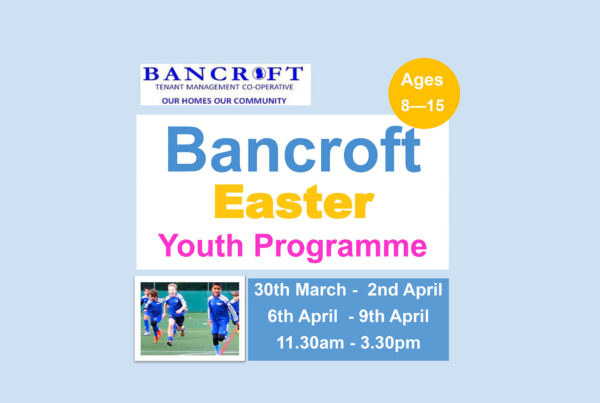 BANCROFT
TENANT MANAGEMENT CO-OPERATIVE
OUR HOMES OUR COMMUNITY

Ages 8—15

Bancroft
Easter
Youth Programme

30th March - 2nd April
6th April - 9th April
11.30am - 3.30pm